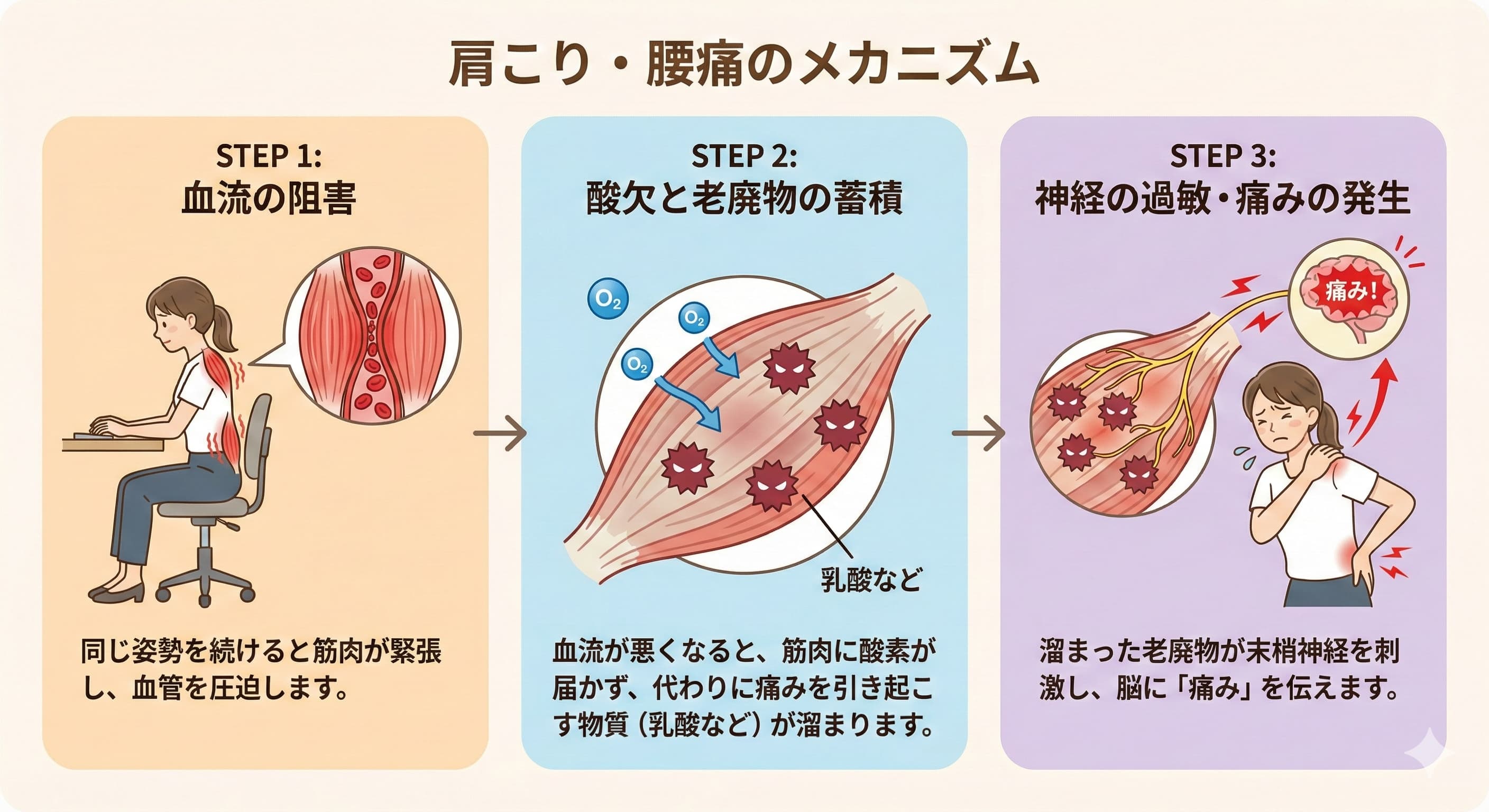 肩こり・腰痛のメカニズム

STEP 1:
血流の阻害

同じ姿勢を続けると筋肉が緊張し、血管を圧迫します。

STEP 2:
酸欠と老廃物の蓄積

$O_2$

$O_2$

$O_2$

乳酸など

血流が悪くなると、筋肉に酸素が届かず、代わりに痛みを引き起こす物質（乳酸など）が溜まります。

STEP 3:
神経の過敏・痛みの発生

痛み!

溜まった老廃物が末梢神経を刺激し、脳に「痛み」を伝えます。